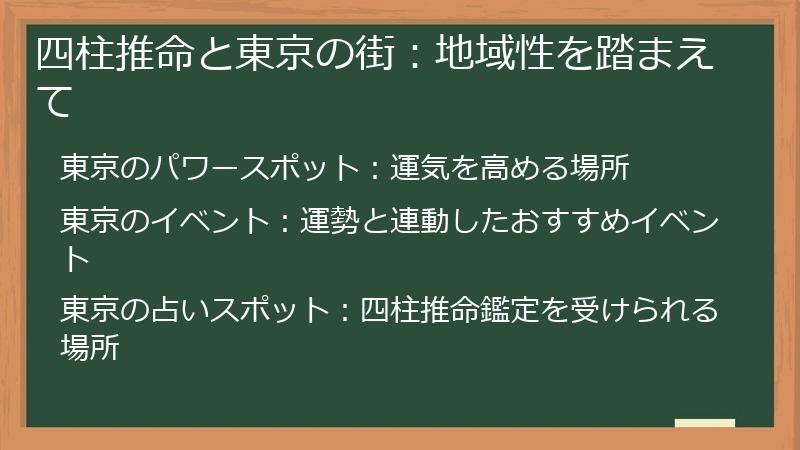 四柱推命と東京の街：地域性を踏まえて

東京のパワースポット：運気を高める場所

東京のイベント：運勢と連動したおすすめイベント

東京の占いスポット：四柱推命鑑定を受けられる場所